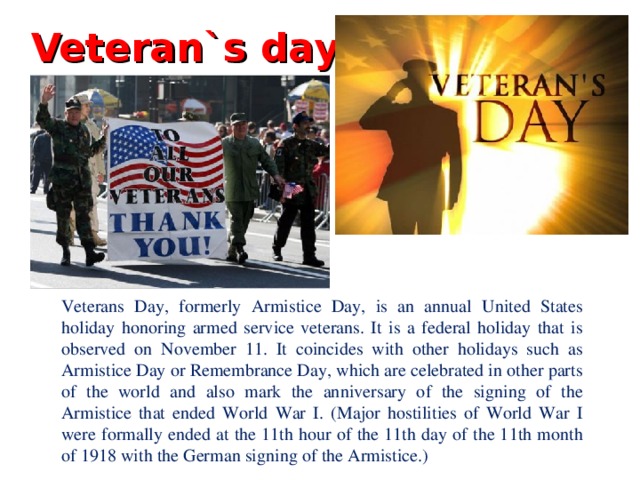 Veteran`s day

TO ALL OUR VETERANS THANK YOU!

VETERAN'S DAY

Veterans Day, formerly Armistice Day, is an annual United States holiday honoring armed service veterans. It is a federal holiday that is observed on November 11. It coincides with other holidays such as Armistice Day or Remembrance Day, which are celebrated in other parts of the world and also mark the anniversary of the signing of the Armistice that ended World War I. (Major hostilities of World War I were formally ended at the 11th hour of the 11th day of the 11th month of 1918 with the German signing of the Armistice.)